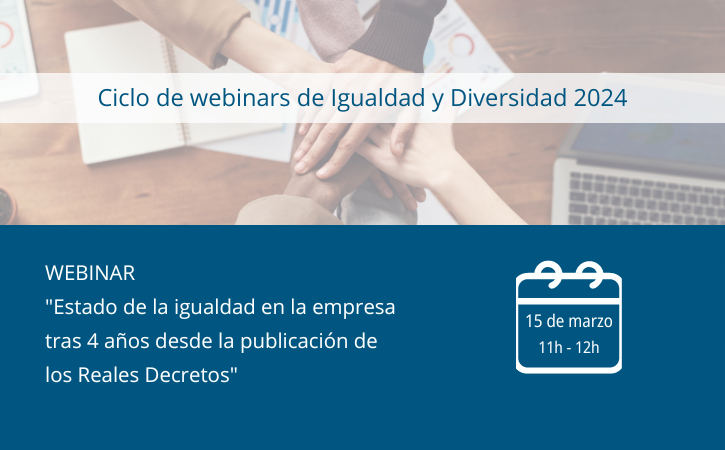 Ciclo de webinars de Igualdad y Diversidad 2024

WEBINAR
"Estado de la igualdad en la empresa tras 4 años desde la publicación de los Reales Decretos"

15 de marzo
11h - 12h